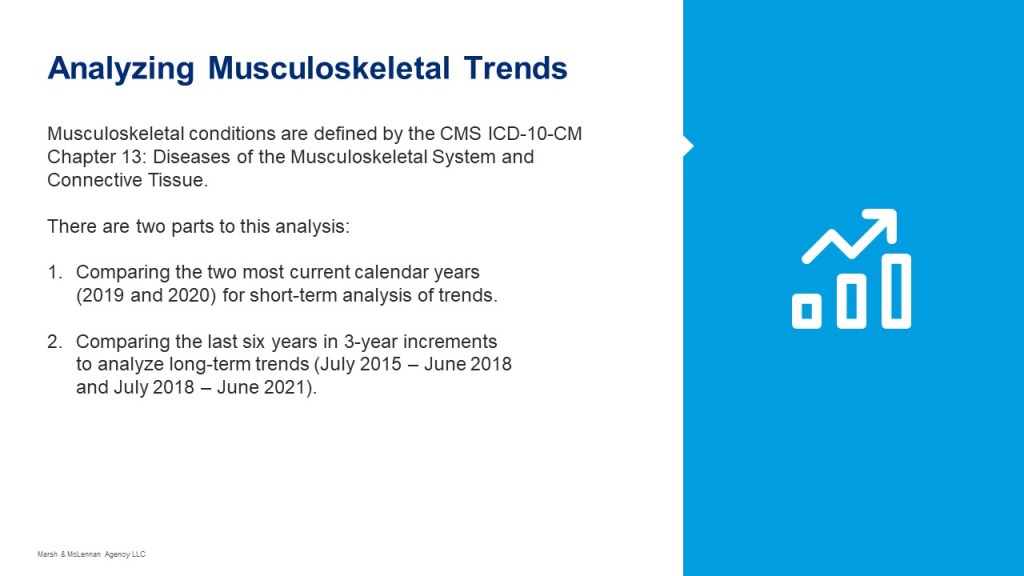 Analyzing Musculoskeletal Trends

Musculoskeletal conditions are defined by the CMS ICD-10-CM Chapter 13: Diseases of the Musculoskeletal System and Connective Tissue.

There are two parts to this analysis:

1. Comparing the two most current calendar years (2019 and 2020) for short-term analysis of trends.

2. Comparing the last six years in 3-year increments to analyze long-term trends (July 2015 – June 2018 and July 2018 – June 2021).

Marsh & McLennan Agency LLC